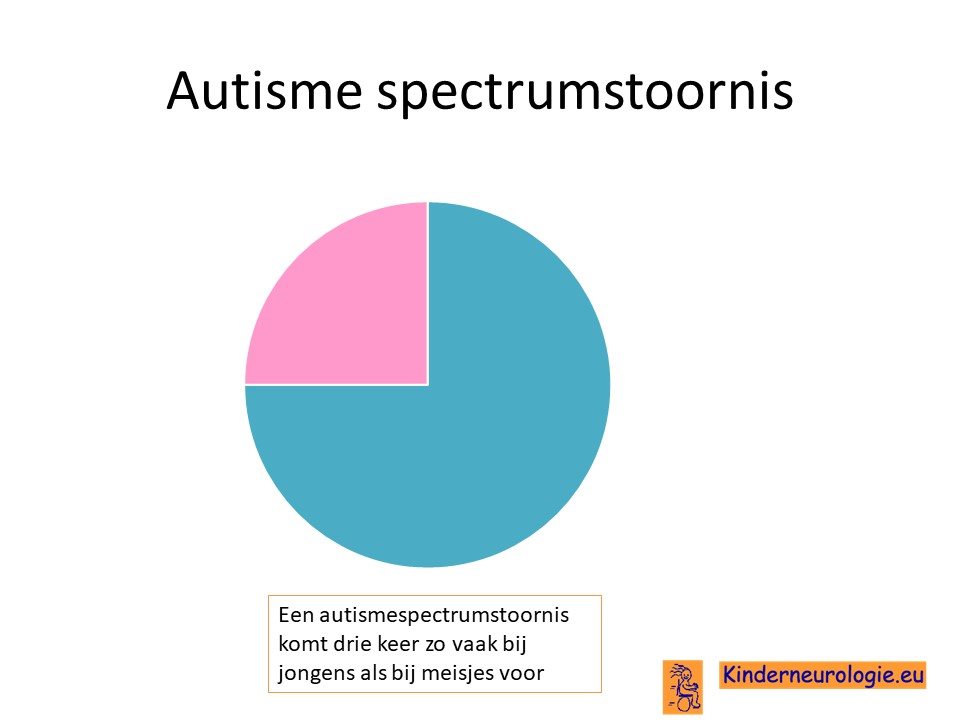 Autisme spectrumstoornis

Een autismespectrumstoornis komt drie keer zo vaak bij jongens als bij meisjes voor

Kinderneurologie.eu